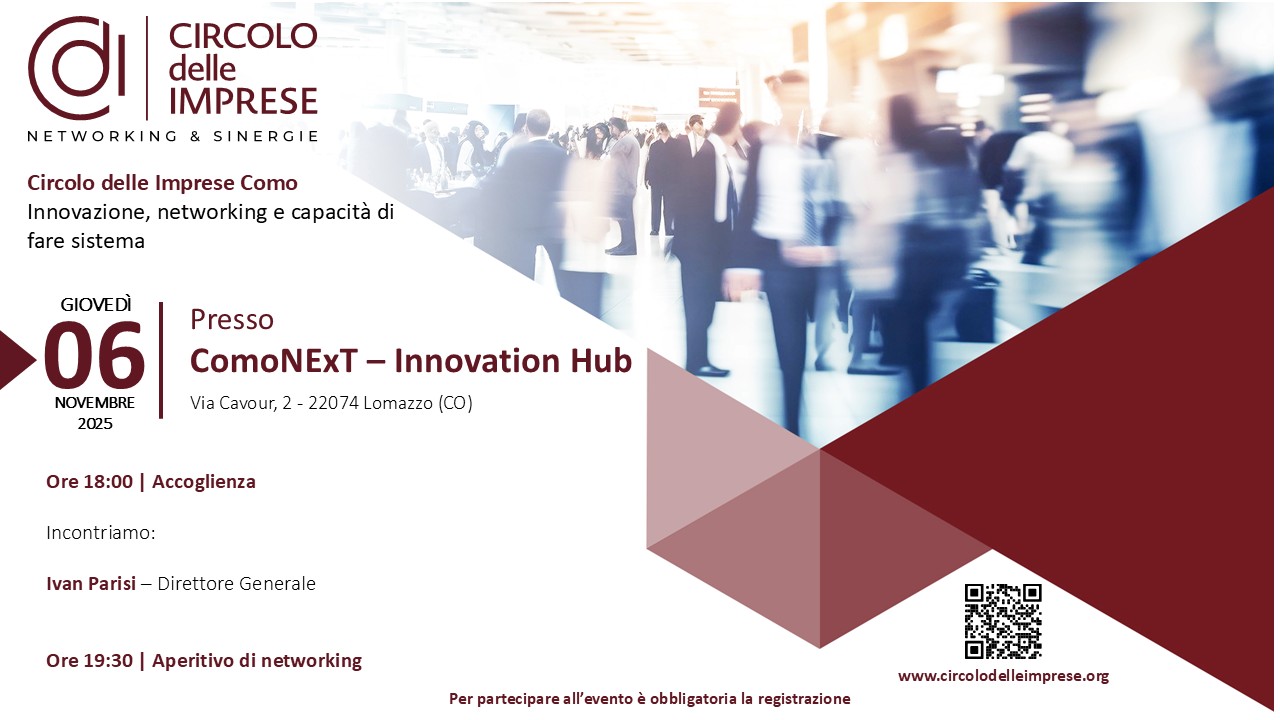 CdI CIRCOLO delle IMPRESE
NETWORKING & SINERGIE

Circolo delle Imprese Como
Innovazione, networking e capacità di fare sistema

GIOVEDÌ
06
NOVEMBRE
2025

Presso
ComoNExT – Innovation Hub
Via Cavour, 2 - 22074 Lomazzo (CO)

Ore 18:00 | Accoglienza

Incontriamo:

Ivan Parisi – Direttore Generale

Ore 19:30 | Aperitivo di networking

www.circolodelleimprese.org

Per partecipare all'evento è obbligatoria la registrazione